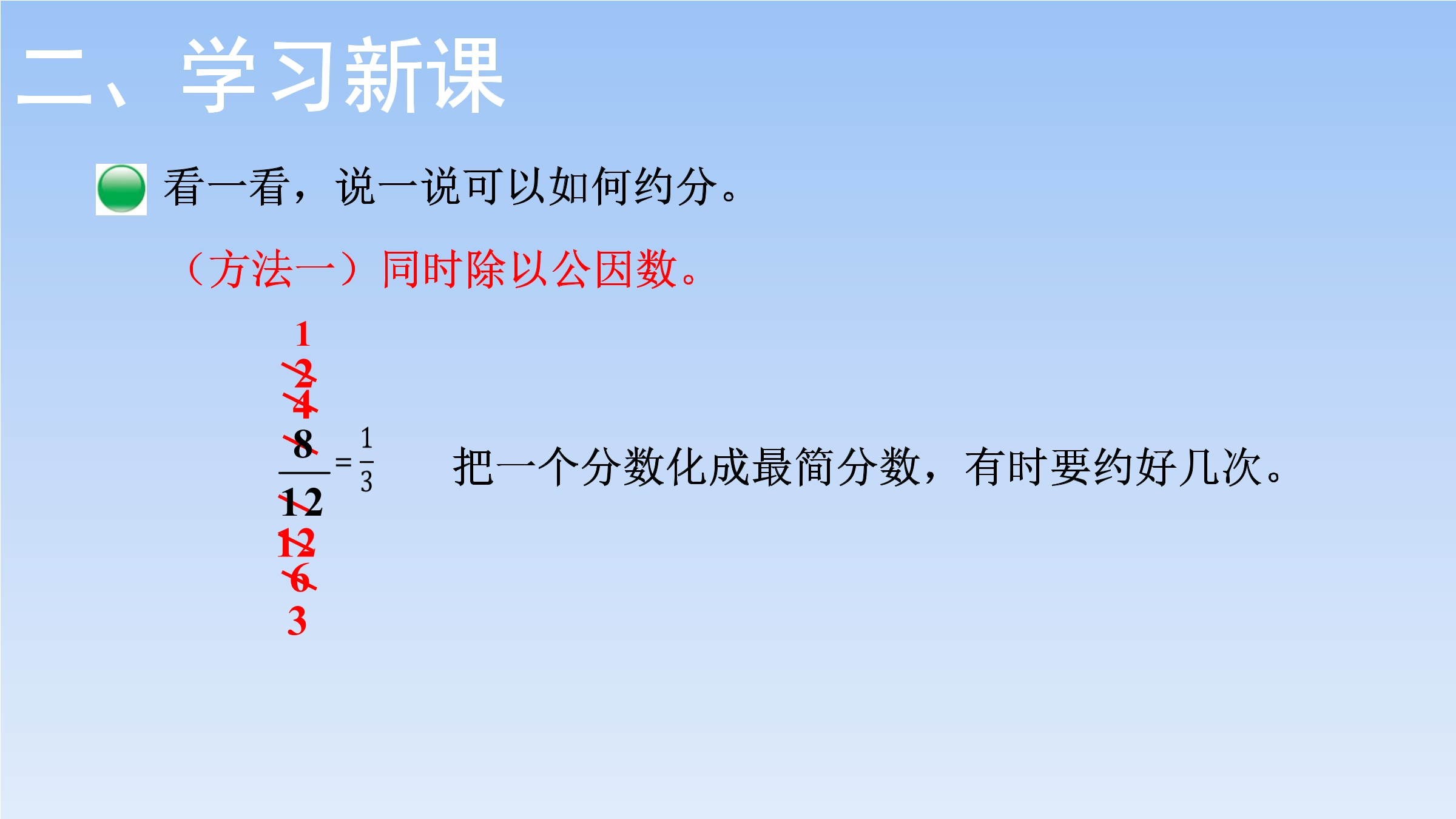 二、学习新课

看一看，说一说可以如何约分。

（方法一）同时除以公因数。

1
2
4
$\frac{8}{12} = \frac{1}{3}$
12
6
3

把一个分数化成最简分数，有时要约好几次。